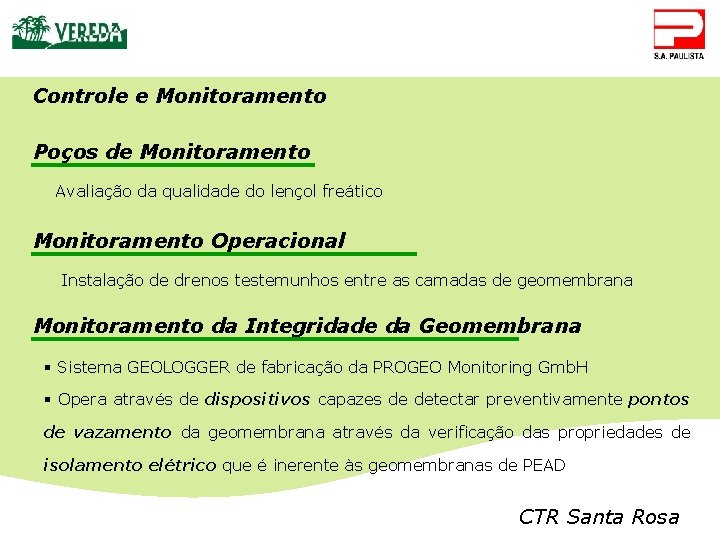 VEREDA

S.A. PAULISTA

Controle e Monitoramento

Poços de Monitoramento

Avaliação da qualidade do lençol freático

Monitoramento Operacional

Instalação de drenos testemunhos entre as camadas de geomembrana

Monitoramento da Integridade da Geomembrana

▪ Sistema GEOLOGGER de fabricação da PROGEO Monitoring GmbH

▪ Opera através de dispositivos capazes de detectar preventivamente pontos de vazamento da geomembrana através da verificação das propriedades de isolamento elétrico que é inerente às geomembranas de PEAD

CTR Santa Rosa